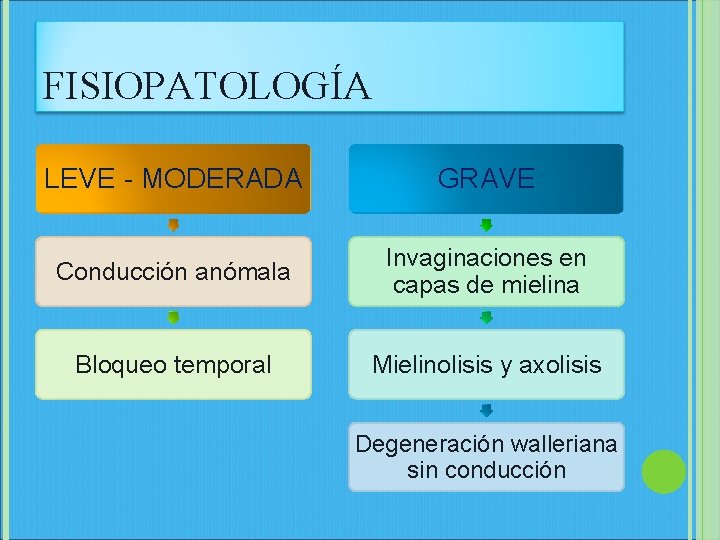 FISIOPATOLOGÍA

LEVE - MODERADA

Conducción anómala

Bloqueo temporal

GRAVE

Invaginaciones en capas de mielina

Mielinolisis y axolisis

Degeneración walleriana sin conducción